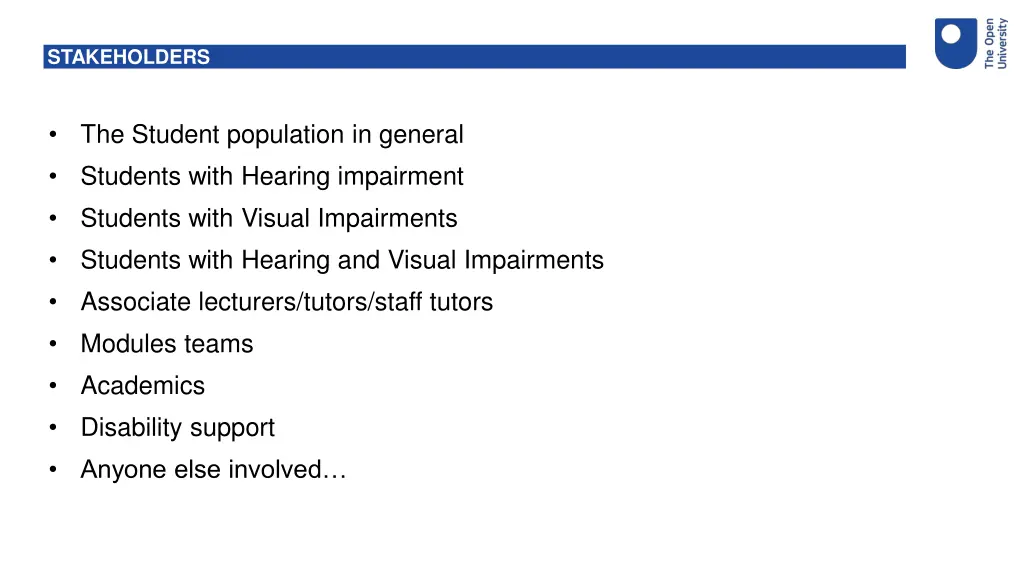 STAKEHOLDERS

The Open University

• The Student population in general
• Students with Hearing impairment
• Students with Visual Impairments
• Students with Hearing and Visual Impairments
• Associate lecturers/tutors/staff tutors
• Modules teams
• Academics
• Disability support
• Anyone else involved…